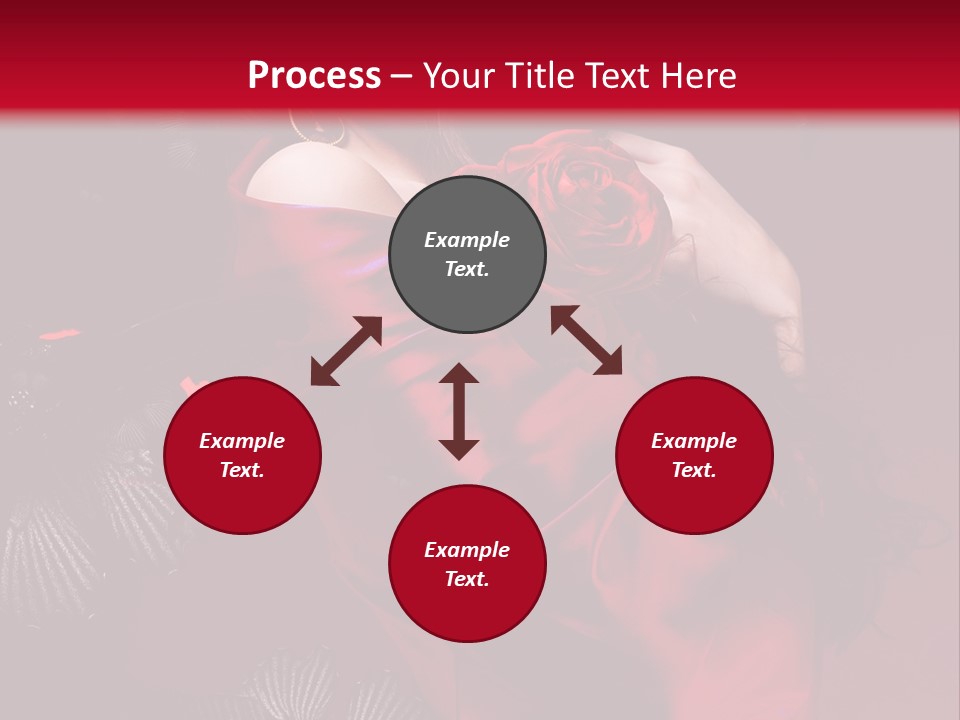 Process – Your Title Text Here

Example Text.

Example Text.

Example Text.

Example Text.